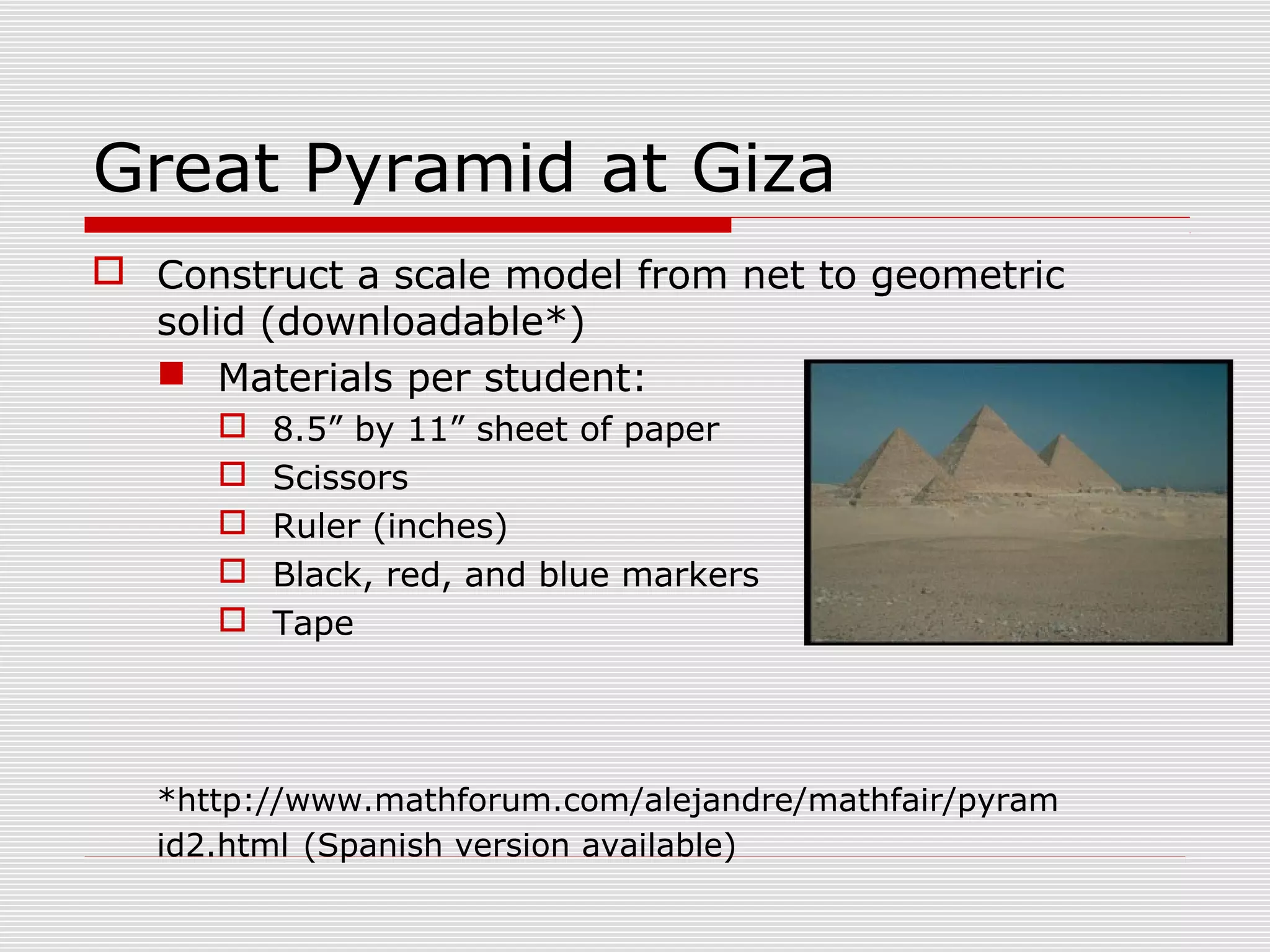 Great Pyramid at Giza

Construct a scale model from net to geometric solid (downloadable*)

Materials per student:

8.5” by 11” sheet of paper

Scissors

Ruler (inches)

Black, red, and blue markers

Tape

*http://www.mathforum.com/alejandre/mathfair/pyramid2.html (Spanish version available)